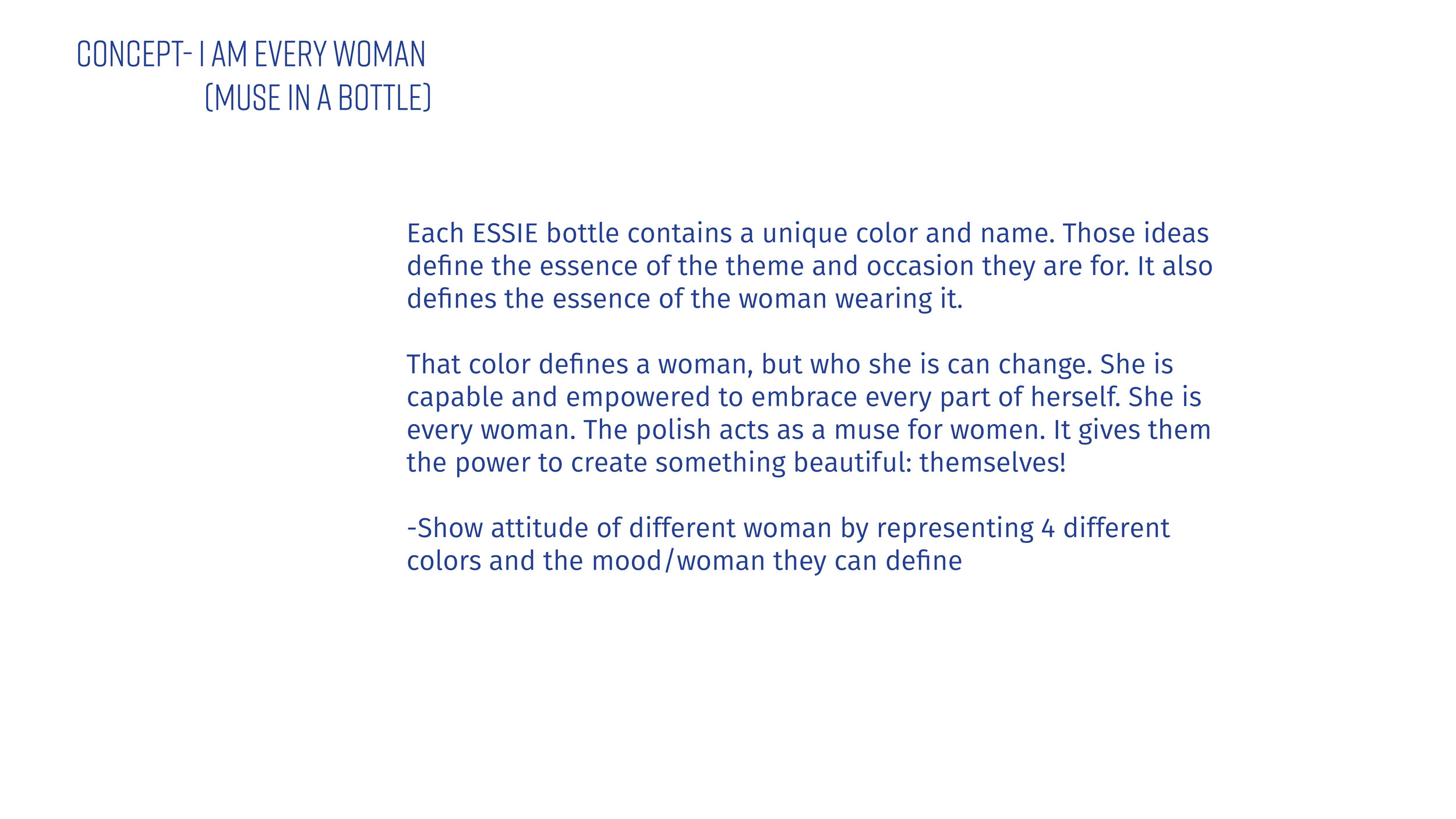 CONCEPT- I AM EVERY WOMAN
(MUSE IN A BOTTLE)

Each ESSIE bottle contains a unique color and name. Those ideas define the essence of the theme and occasion they are for. It also defines the essence of the woman wearing it.

That color defines a woman, but who she is can change. She is capable and empowered to embrace every part of herself. She is every woman. The polish acts as a muse for women. It gives them the power to create something beautiful: themselves!

-Show attitude of different woman by representing 4 different colors and the mood/woman they can define